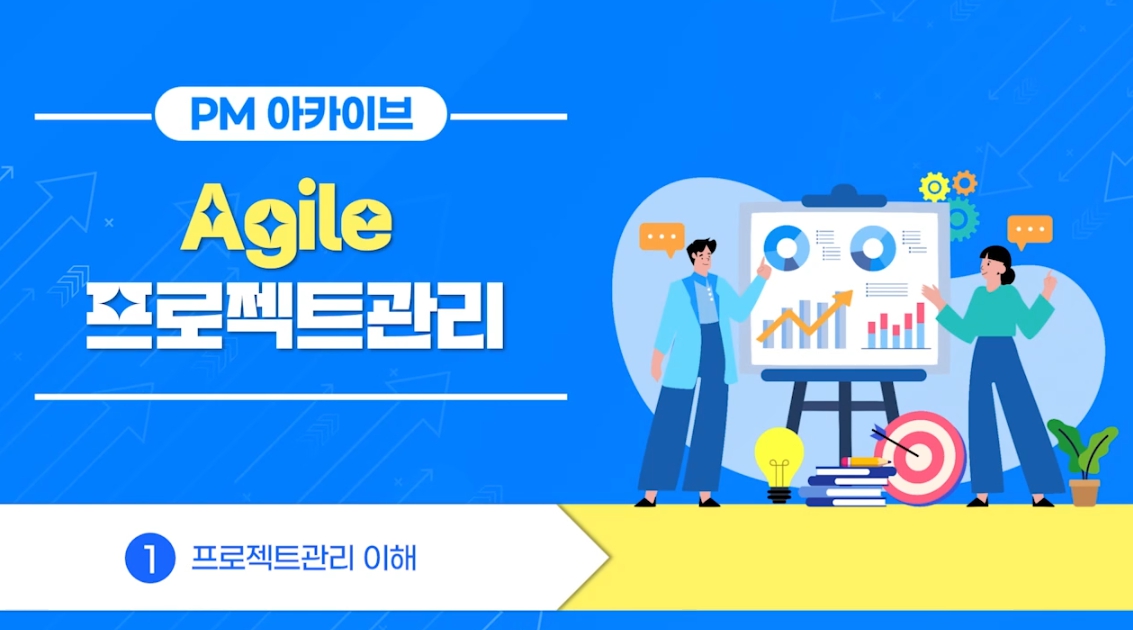 PM 아카이브

Agile
프로젝트관리

1 프로젝트관리 이해